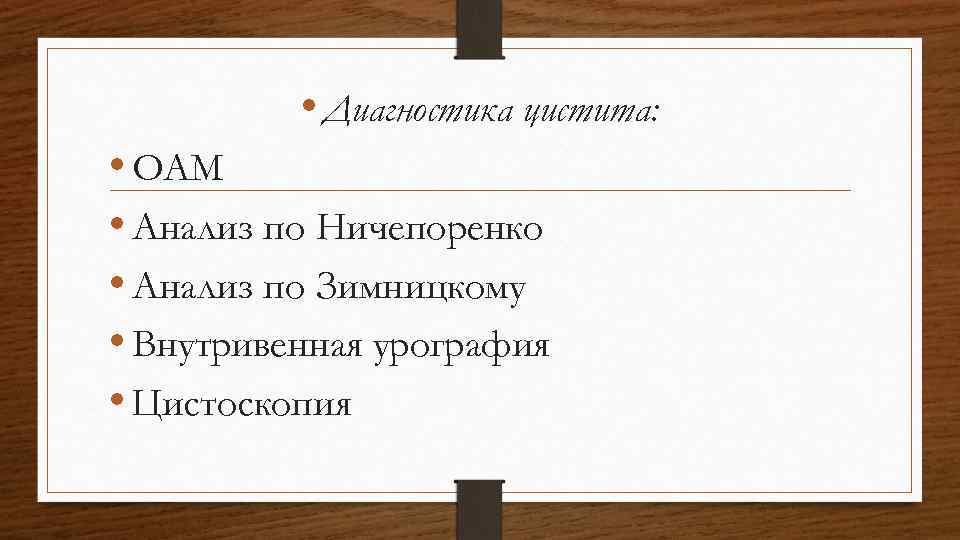 • Диагностика цистита:

• ОАМ
• Анализ по Ничепоренко
• Анализ по Зимницкому
• Внутривенная урография
• Цистоскопия